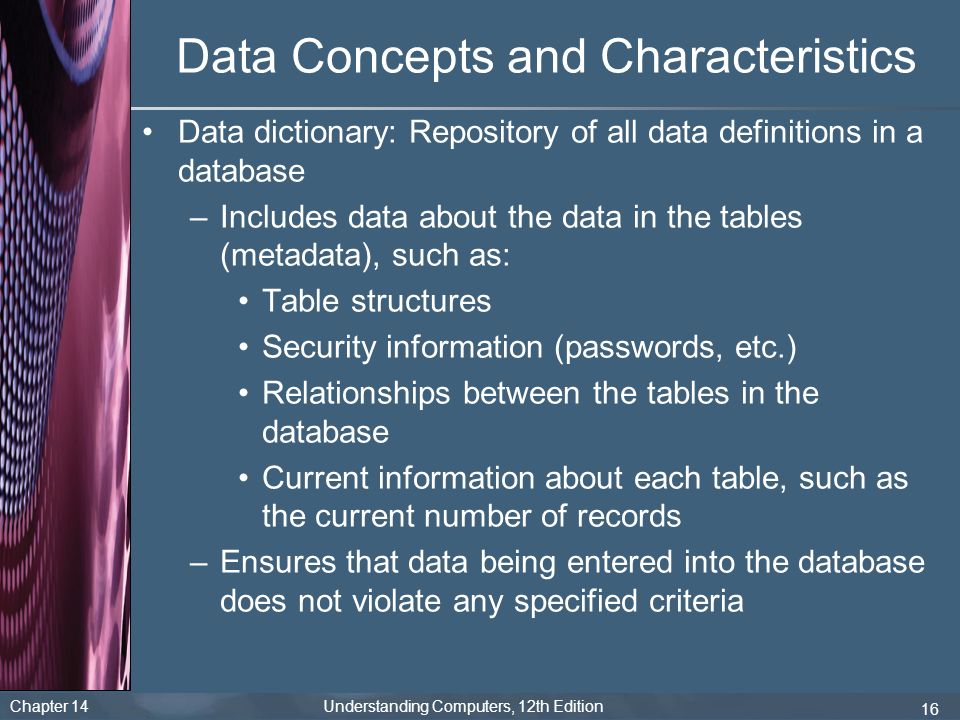 Data Concepts and Characteristics

• Data dictionary: Repository of all data definitions in a database

– Includes data about the data in the tables (metadata), such as:

• Table structures

• Security information (passwords, etc.)

• Relationships between the tables in the database

• Current information about each table, such as the current number of records

– Ensures that data being entered into the database does not violate any specified criteria

Chapter 14

Understanding Computers, 12th Edition

16